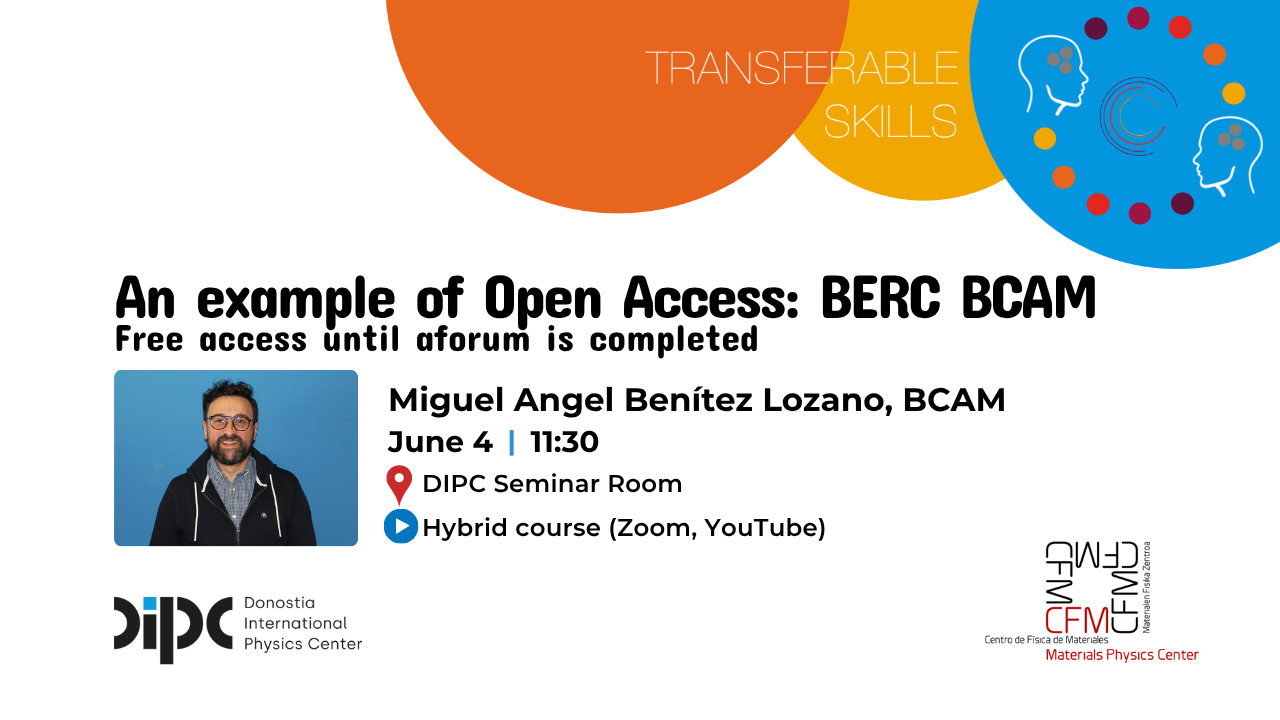 TRANSFERABLE SKILLS

An example of Open Access: BERC BCAM
Free access until aforum is completed

Miguel Angel Benítez Lozano, BCAM
June 4 | 11:30
DIPC Seminar Room
Hybrid course (Zoom, YouTube)

DIPC Donostia International Physics Center

CFM CFM CFM CFM
Materialen Fisika Zentroa
Centro de Física de Materiales
Materials Physics Center